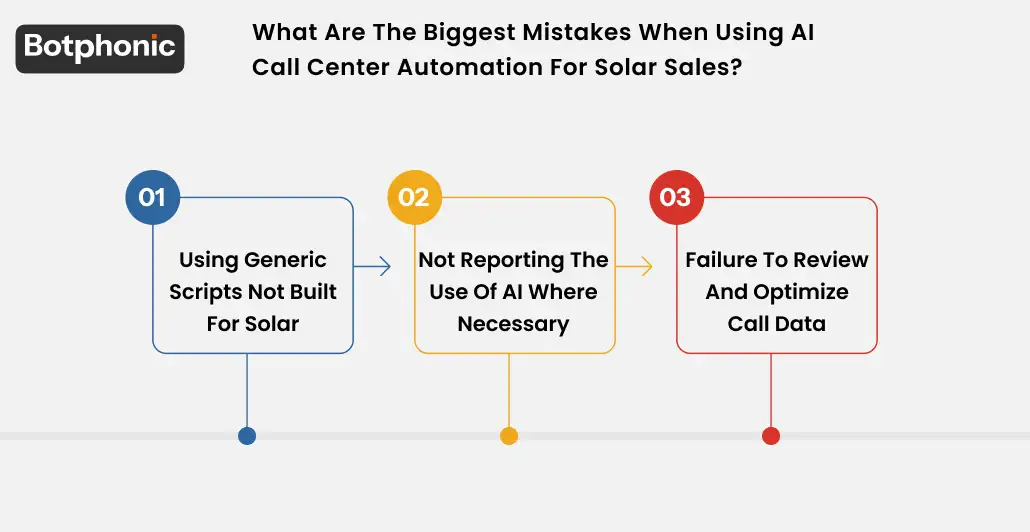 Botphonic

What Are The Biggest Mistakes When Using AI Call Center Automation For Solar Sales?

01

Using Generic Scripts Not Built For Solar

02

Not Reporting The Use Of AI Where Necessary

03

Failure To Review And Optimize Call Data